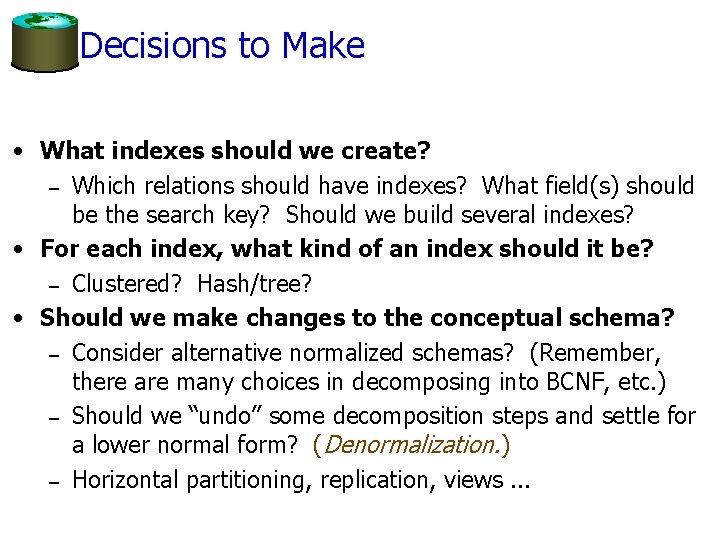 Decisions to Make

• What indexes should we create?
– Which relations should have indexes? What field(s) should be the search key? Should we build several indexes?
• For each index, what kind of an index should it be?
– Clustered? Hash/tree?
• Should we make changes to the conceptual schema?
– Consider alternative normalized schemas? (Remember, there are many choices in decomposing into BCNF, etc.)
– Should we "undo" some decomposition steps and settle for a lower normal form? (Denormalization.)
– Horizontal partitioning, replication, views ...